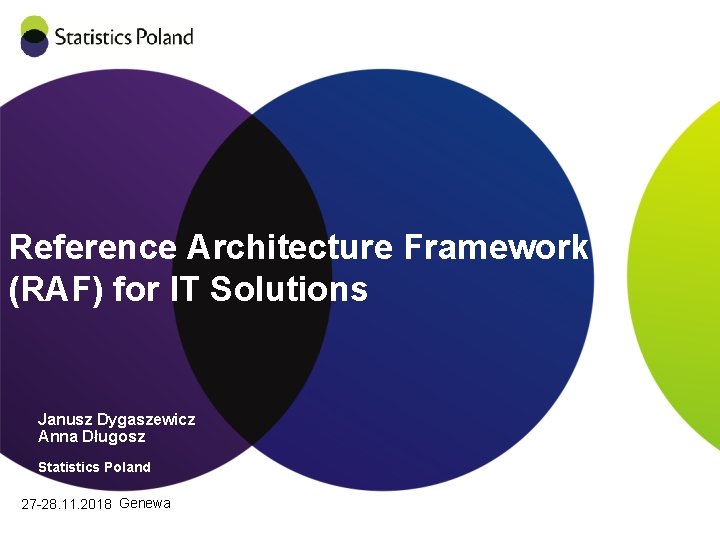 Statistics Poland

Reference Architecture Framework (RAF) for IT Solutions

Janusz Dygaszewicz
Anna Długosz

Statistics Poland

27-28.11.2018 Genewa